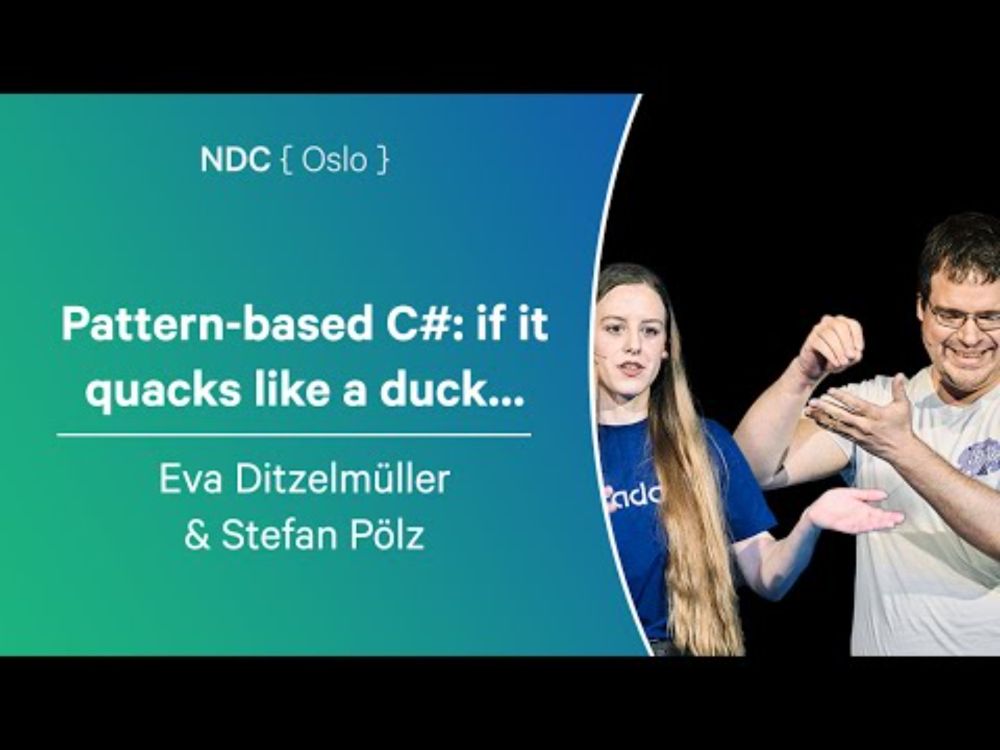 NDC { Oslo }

Pattern-based C#: if it quacks like a duck...

Eva Ditzelmüller & Stefan Pölz